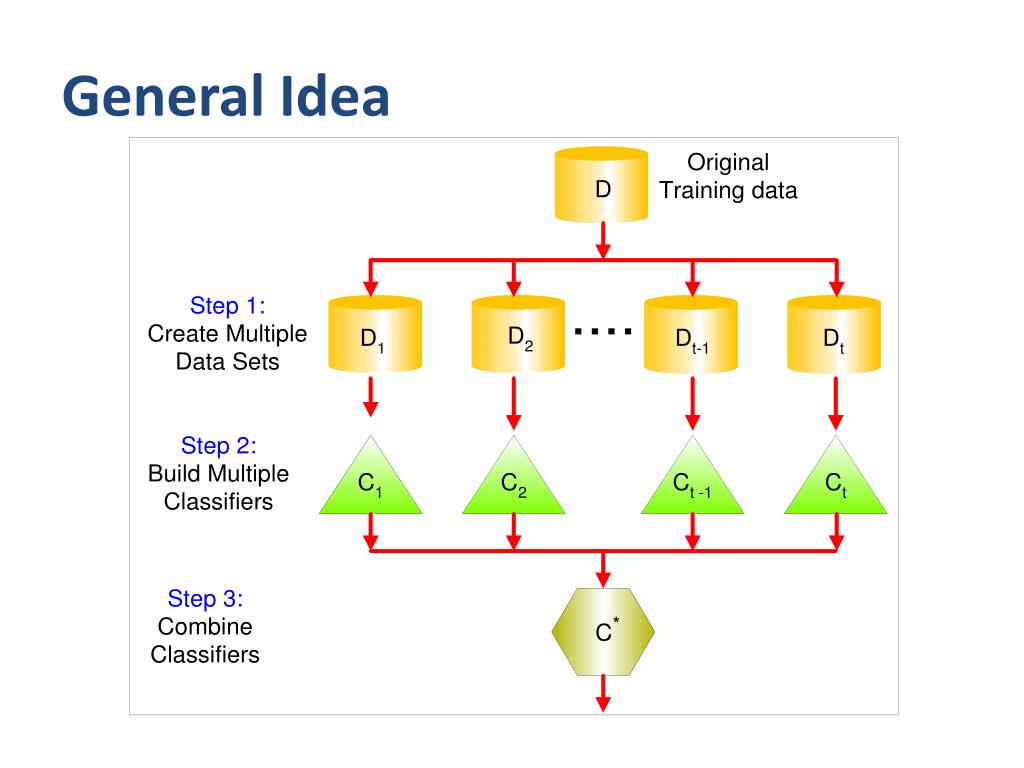 General Idea

D

Original Training data

Step 1:
Create Multiple Data Sets

$D_1$

$D_2$

....

$D_{t-1}$

$D_t$

Step 2:
Build Multiple Classifiers

$C_1$

$C_2$

$C_{t-1}$

$C_t$

Step 3:
Combine Classifiers

$C^*$